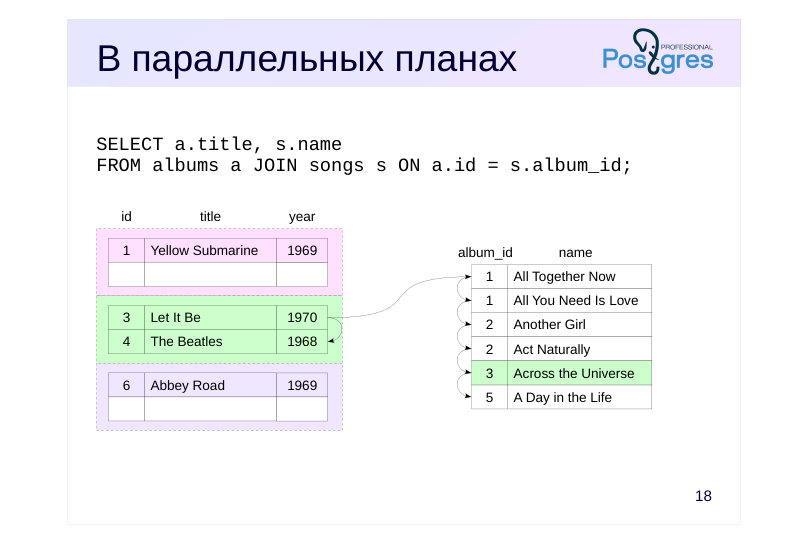 В параллельных планах

Postgres PROFESSIONAL

SELECT a.title, s.name
FROM albums a JOIN songs s ON a.id = s.album_id;

| id | title | year |
|---|---|---|
| 1 | Yellow Submarine | 1969 |
| | | |
| 3 | Let It Be | 1970 |
| 4 | The Beatles | 1968 |
| 6 | Abbey Road | 1969 |
| | | |

| album_id | name |
|---|---|
| 1 | All Together Now |
| 1 | All You Need Is Love |
| 2 | Another Girl |
| 2 | Act Naturally |
| 3 | Across the Universe |
| 5 | A Day in the Life |

18